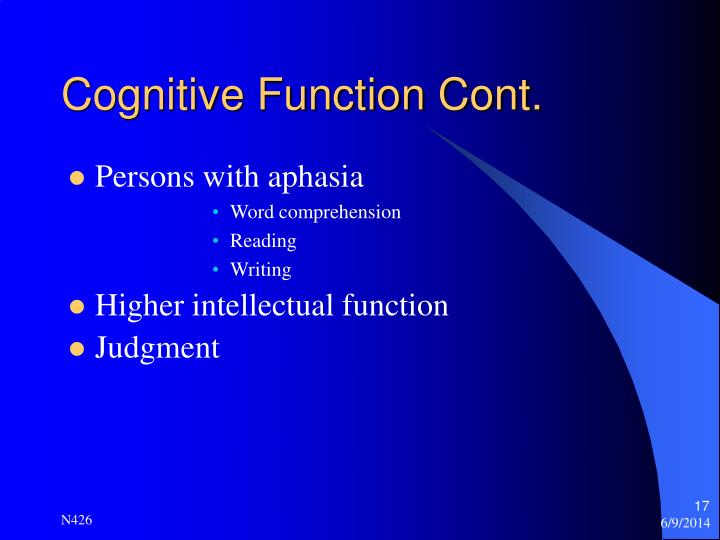 Cognitive Function Cont.

- Persons with aphasia
  - Word comprehension
  - Reading
  - Writing
- Higher intellectual function
- Judgment

N426

17
6/9/2014